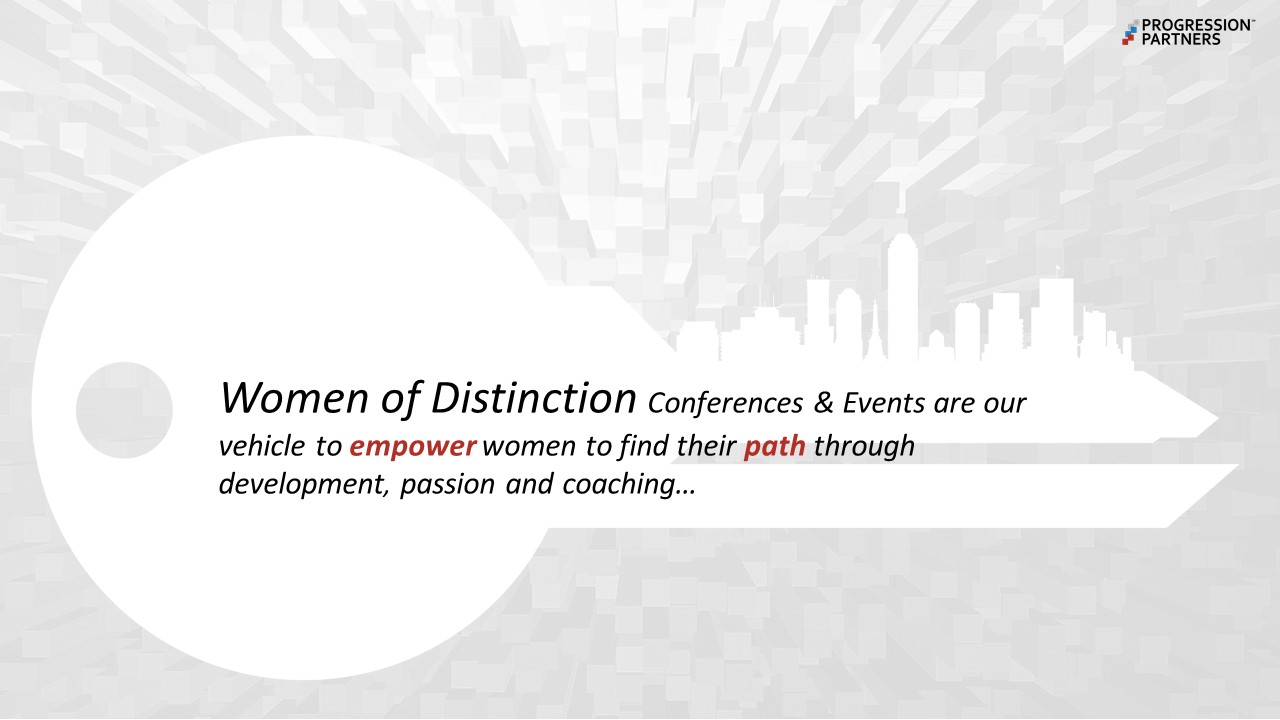 PROGRESSION™
PARTNERS

Women of Distinction Conferences & Events are our vehicle to empower women to find their path through development, passion and coaching…